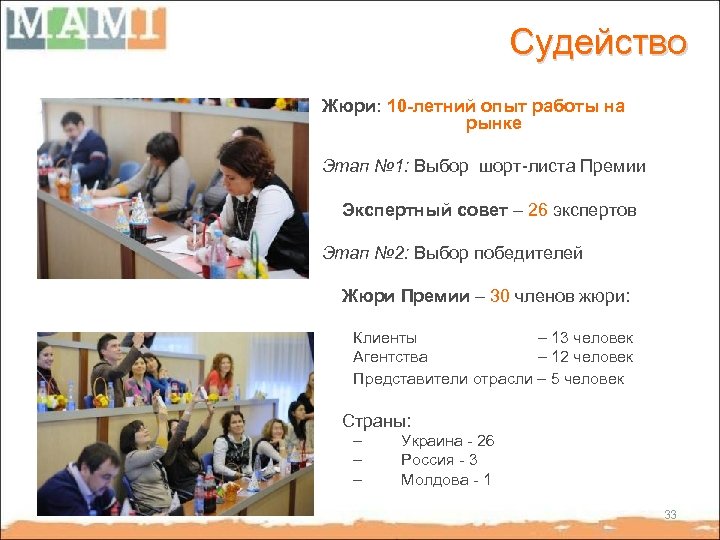 MAMI

Судейство

Жюри: 10-летний опыт работы на рынке

Этап №1: Выбор шорт-листа Премии

Экспертный совет – 26 экспертов

Этап №2: Выбор победителей

Жюри Премии – 30 членов жюри:

Клиенты – 13 человек
Агентства – 12 человек
Представители отрасли – 5 человек

Страны:
– Украина - 26
– Россия - 3
– Молдова - 1

33